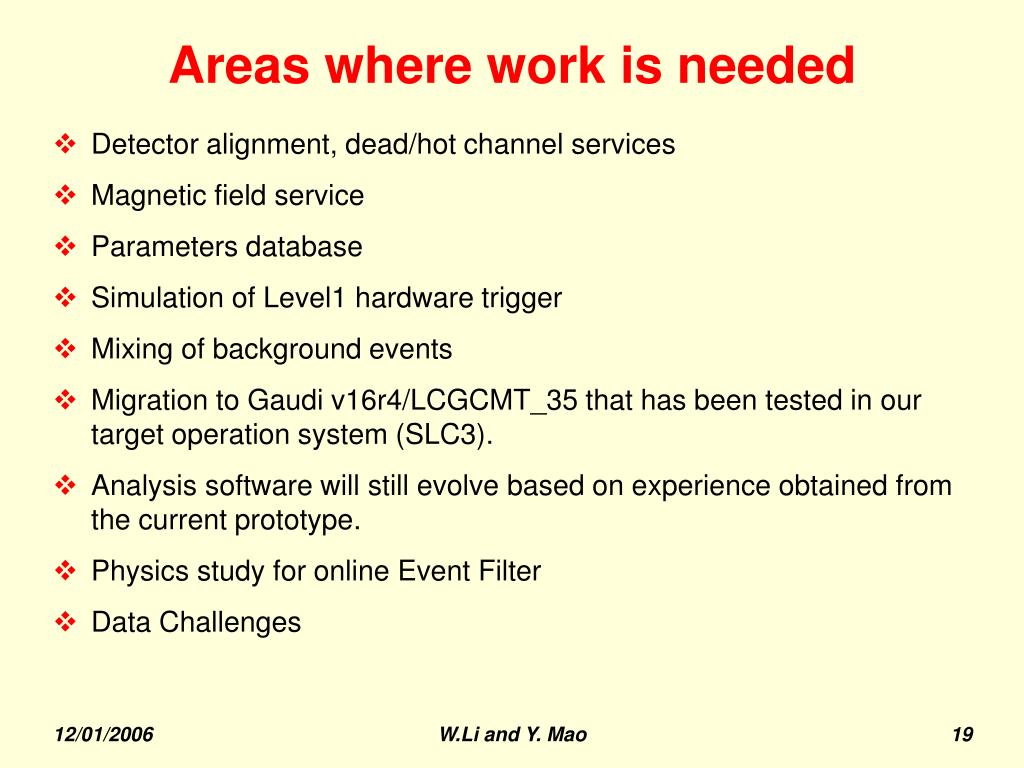 Areas where work is needed

❖ Detector alignment, dead/hot channel services
❖ Magnetic field service
❖ Parameters database
❖ Simulation of Level1 hardware trigger
❖ Mixing of background events
❖ Migration to Gaudi v16r4/LCGCMT_35 that has been tested in our target operation system (SLC3).
❖ Analysis software will still evolve based on experience obtained from the current prototype.
❖ Physics study for online Event Filter
❖ Data Challenges

12/01/2006

W.Li and Y. Mao

19